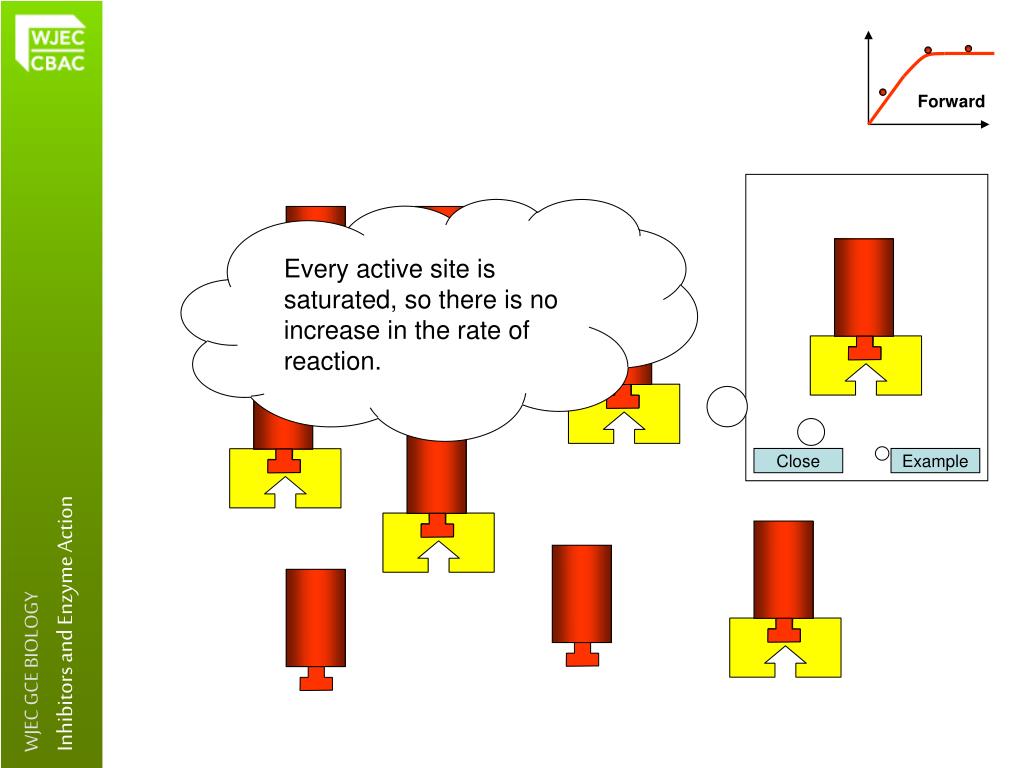 WJEC
CBAC

Forward

Every active site is saturated, so there is no increase in the rate of reaction.

Close

Example

WJEC GCE BIOLOGY
Inhibitors and Enzyme Action